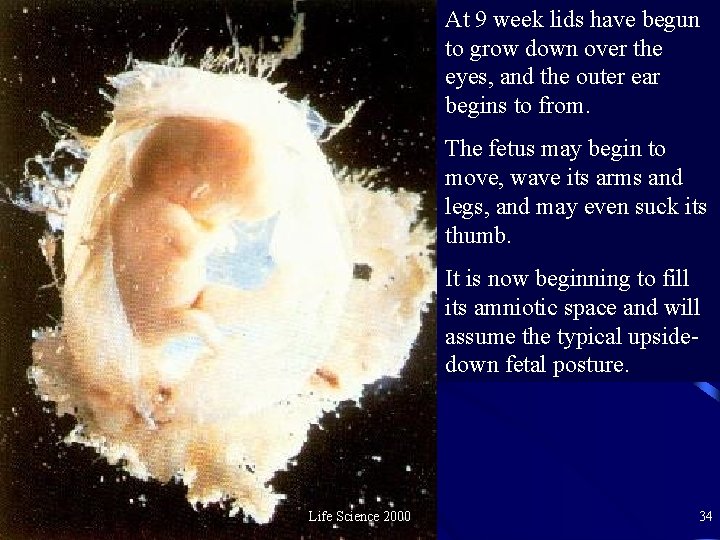 At 9 week lids have begun to grow down over the eyes, and the outer ear begins to from.

The fetus may begin to move, wave its arms and legs, and may even suck its thumb.

It is now beginning to fill its amniotic space and will assume the typical upside-down fetal posture.

Life Science 2000

34